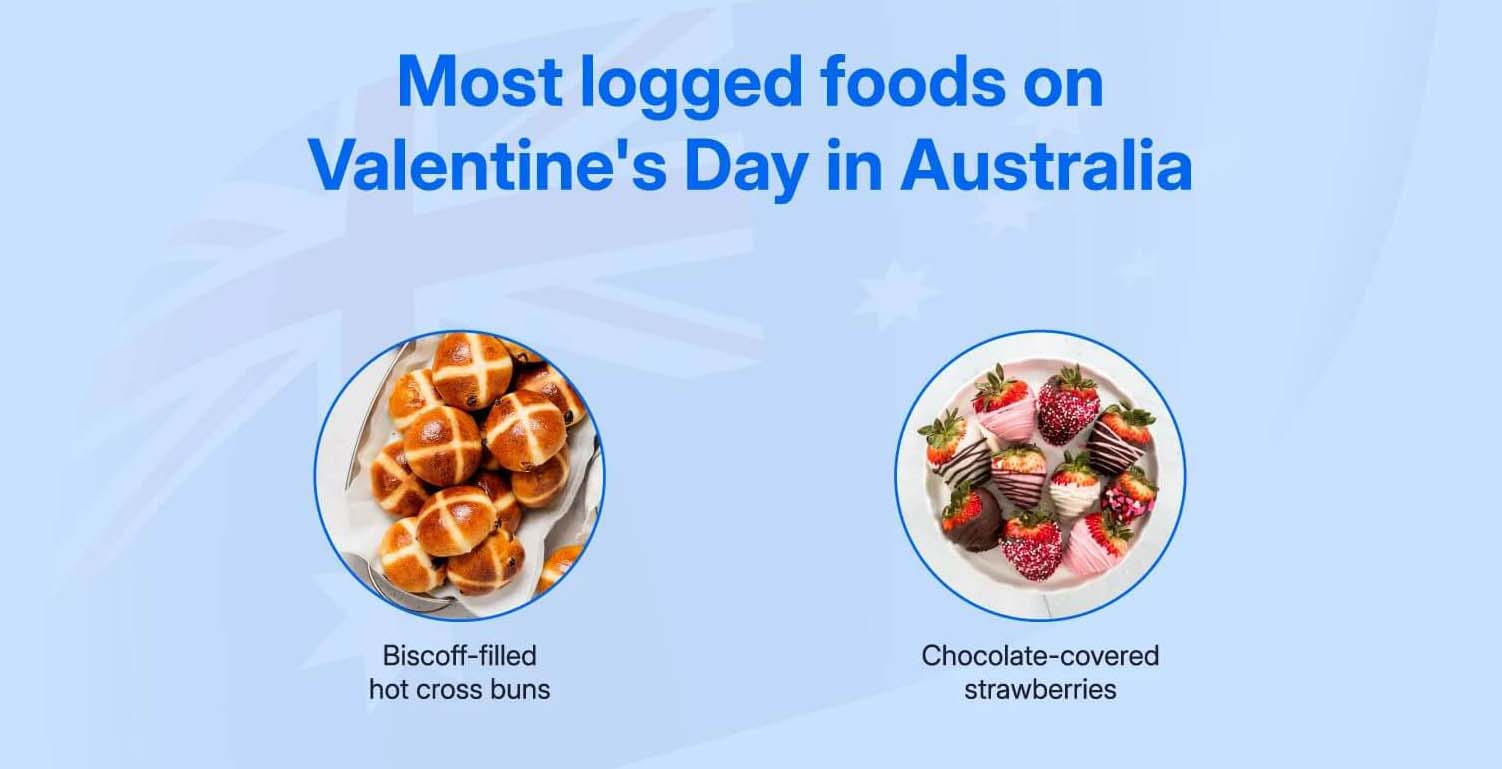 Most logged foods on Valentine's Day in Australia

Biscoff-filled hot cross buns

Chocolate-covered strawberries